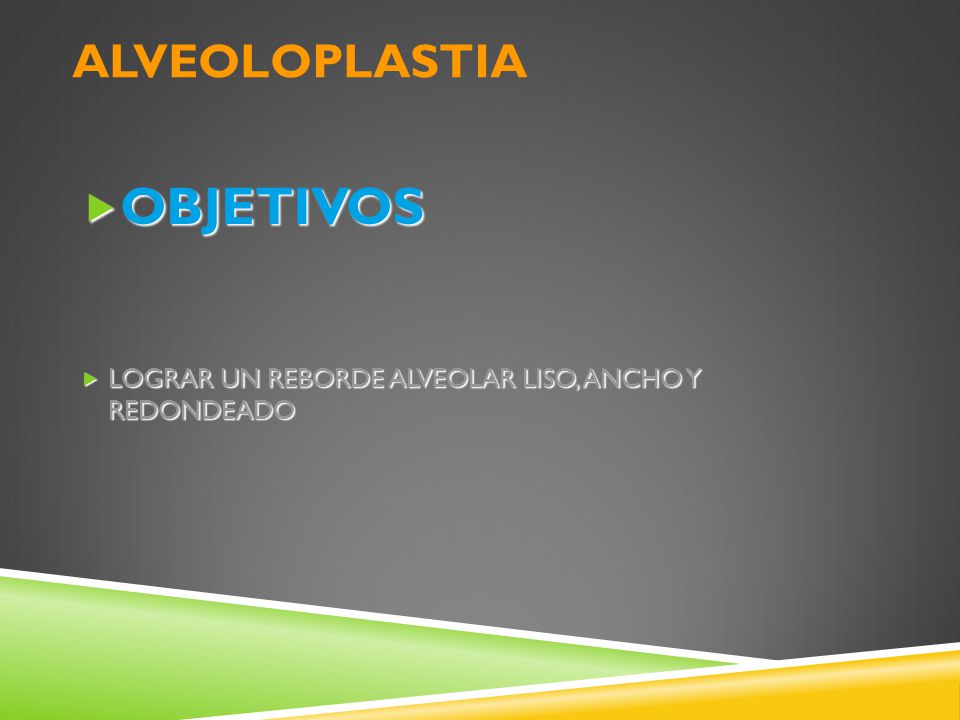 ALVEOLOPLASTIA

OBJETIVOS

LOGRAR UN REBORDE ALVEOLAR LISO, ANCHO Y REDONDEADO